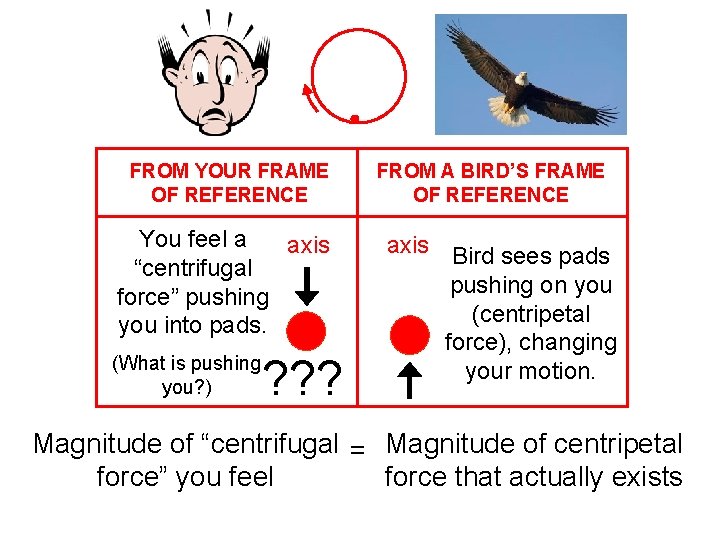 | FROM YOUR FRAME OF REFERENCE | FROM A BIRD'S FRAME OF REFERENCE |
|---|---|
| You feel a "centrifugal force" pushing you into pads. (What is pushing you?) axis ??? | axis Bird sees pads pushing on you (centripetal force), changing your motion. |

Magnitude of "centrifugal force" you feel = Magnitude of centripetal force that actually exists